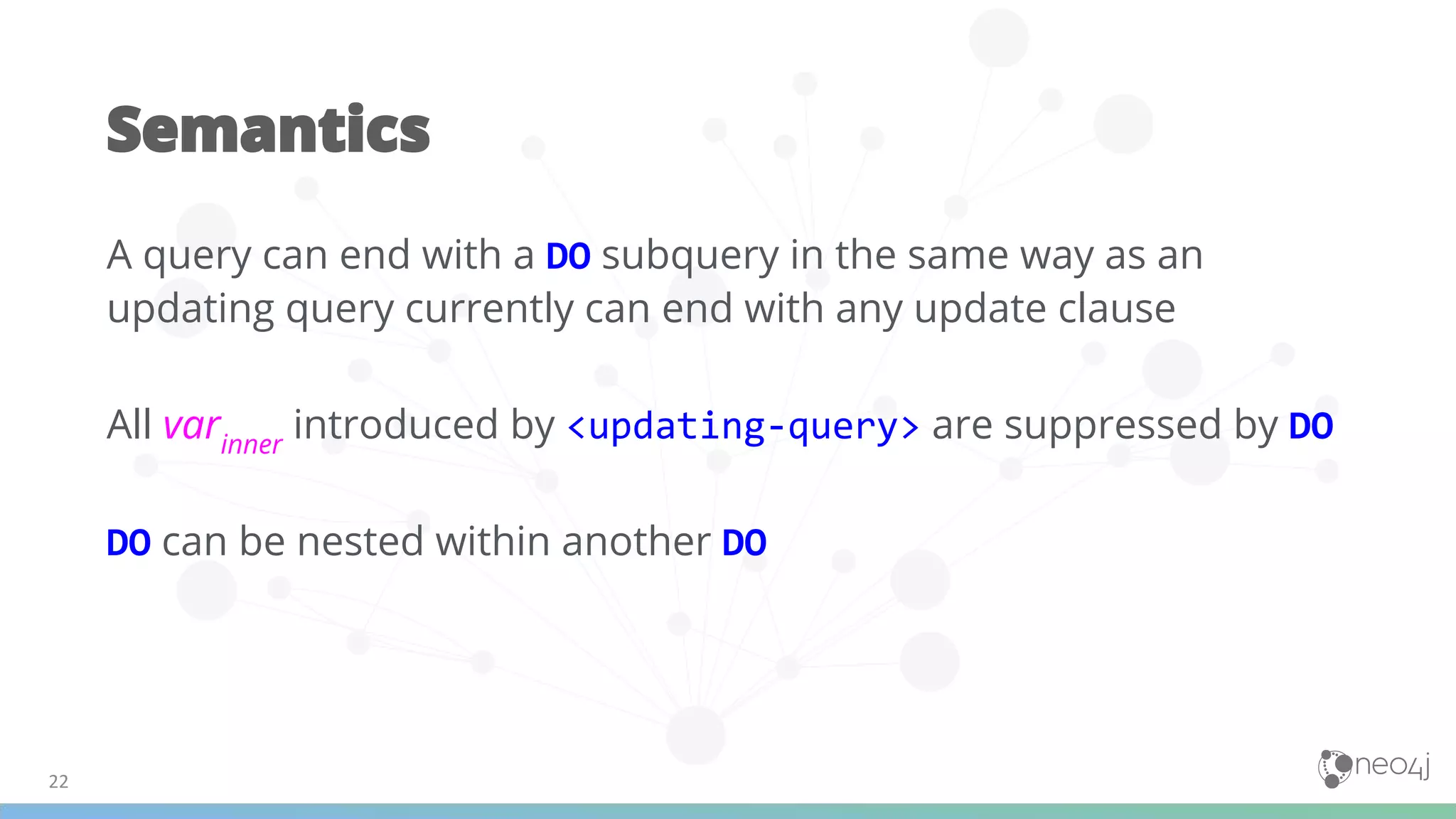 Semantics

A query can end with a DO subquery in the same way as an updating query currently can end with any update clause

All $var_{inner}$ introduced by <updating-query> are suppressed by DO

DO can be nested within another DO

22

neo4j